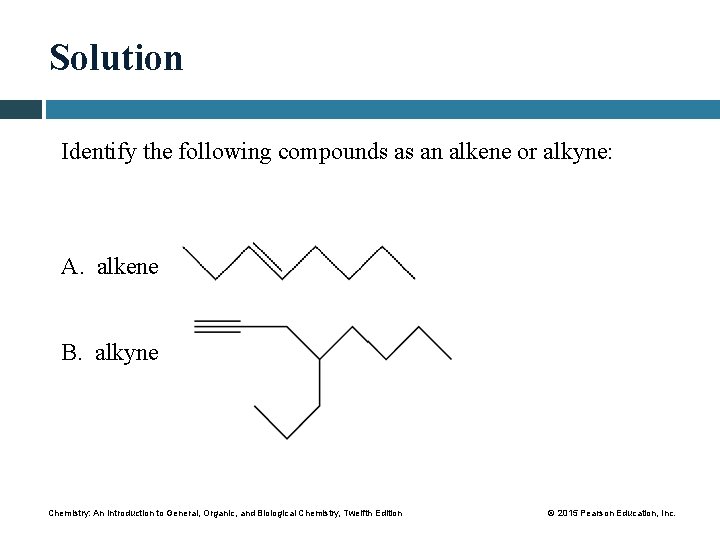 Solution

Identify the following compounds as an alkene or alkyne:

A. alkene

B. alkyne

Chemistry: An Introduction to General, Organic, and Biological Chemistry, Twelfth Edition

© 2015 Pearson Education, Inc.